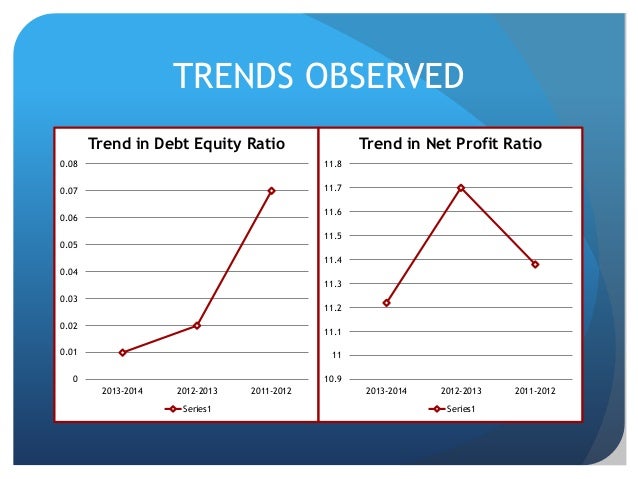 TRENDS OBSERVED

Trend in Debt Equity Ratio

0.08
0.07
0.06
0.05
0.04
0.03
0.02
0.01
0

2013-2014 2012-2013 2011-2012

Series1

Trend in Net Profit Ratio

11.8
11.7
11.6
11.5
11.4
11.3
11.2
11.1
11
10.9

2013-2014 2012-2013 2011-2012

Series1